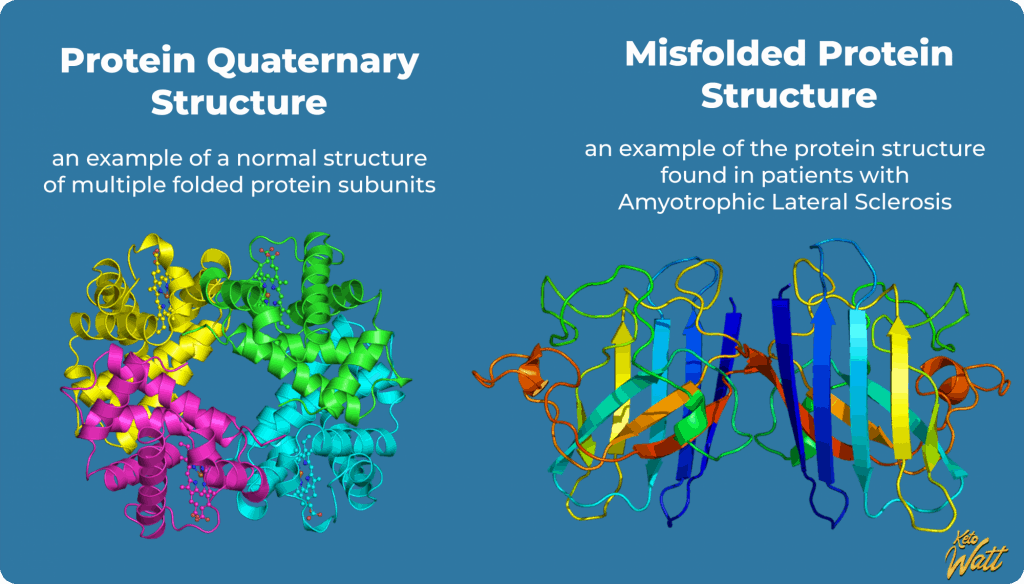 Protein Quaternary Structure

an example of a normal structure of multiple folded protein subunits

Misfolded Protein Structure

an example of the protein structure found in patients with Amyotrophic Lateral Sclerosis

Keto Watt